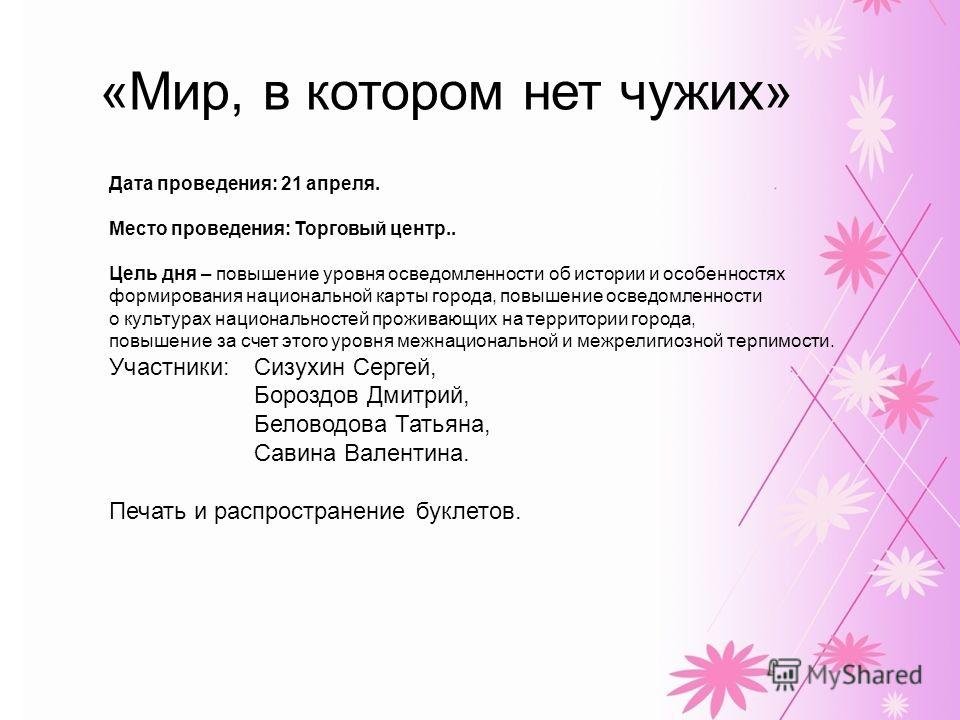 «Мир, в котором нет чужих»

Дата проведения: 21 апреля.

Место проведения: Торговый центр..

Цель дня – повышение уровня осведомленности об истории и особенностях формирования национальной карты города, повышение осведомленности о культурах национальностей проживающих на территории города, повышение за счет этого уровня межнациональной и межрелигиозной терпимости.

Участники: Сизухин Сергей,
Бороздов Дмитрий,
Беловодова Татьяна,
Савина Валентина.

Печать и распространение буклетов.

MyShared